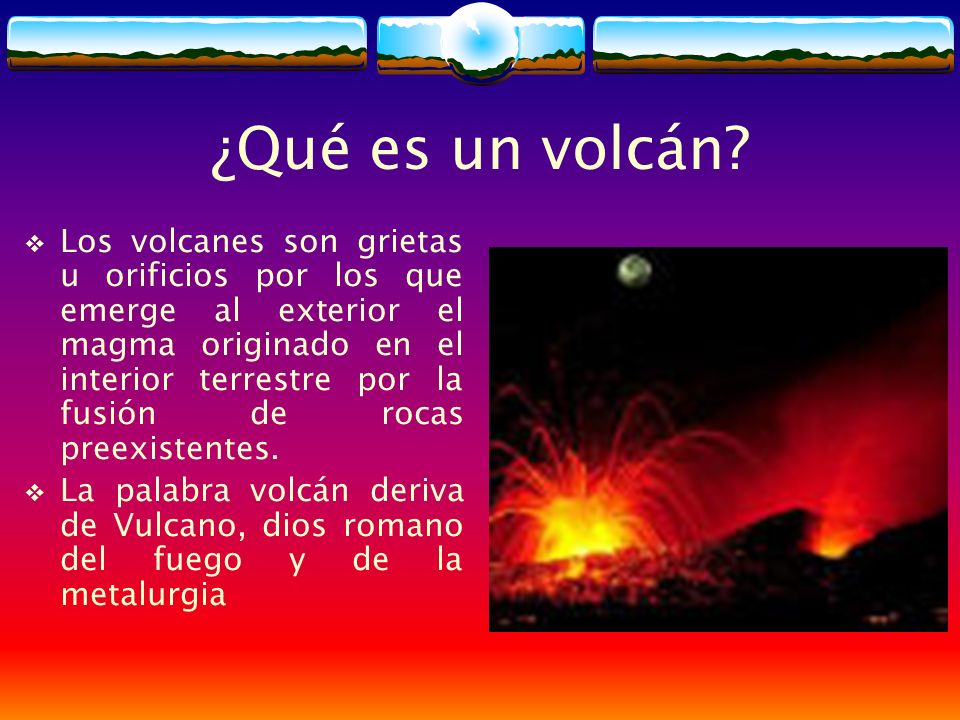 ¿Qué es un volcán?

❖ Los volcanes son grietas u orificios por los que emerge al exterior el magma originado en el interior terrestre por la fusión de rocas preexistentes.

❖ La palabra volcán deriva de Vulcano, dios romano del fuego y de la metalurgia